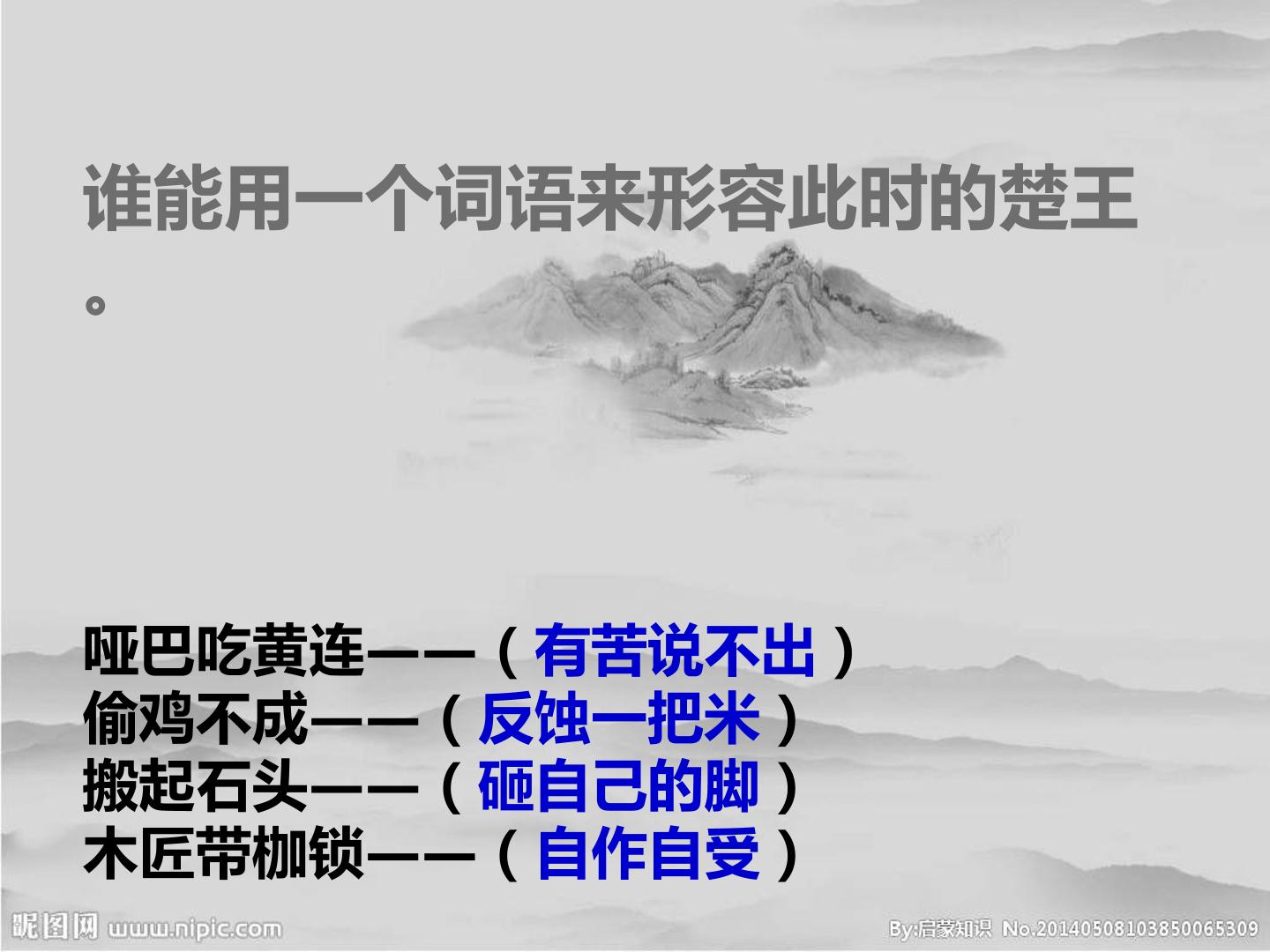 谁能用一个词语来形容此时的楚王。

哑巴吃黄连——（有苦说不出）
偷鸡不成——（反蚀一把米）
搬起石头——（砸自己的脚）
木匠带枷锁——（自作自受）

昵图网 www.nipic.com

By:启蒙知识 No.20140508103850065309